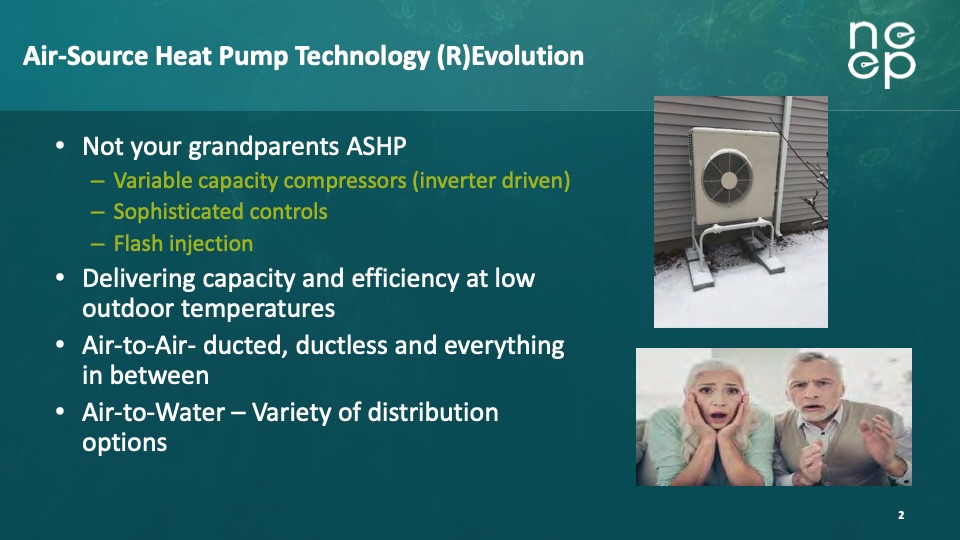 Air-Source Heat Pump Technology (R)Evolution

ne
ep

• Not your grandparents ASHP
– Variable capacity compressors (inverter driven)
– Sophisticated controls
– Flash injection
• Delivering capacity and efficiency at low outdoor temperatures
• Air-to-Air- ducted, ductless and everything in between
• Air-to-Water – Variety of distribution options

2